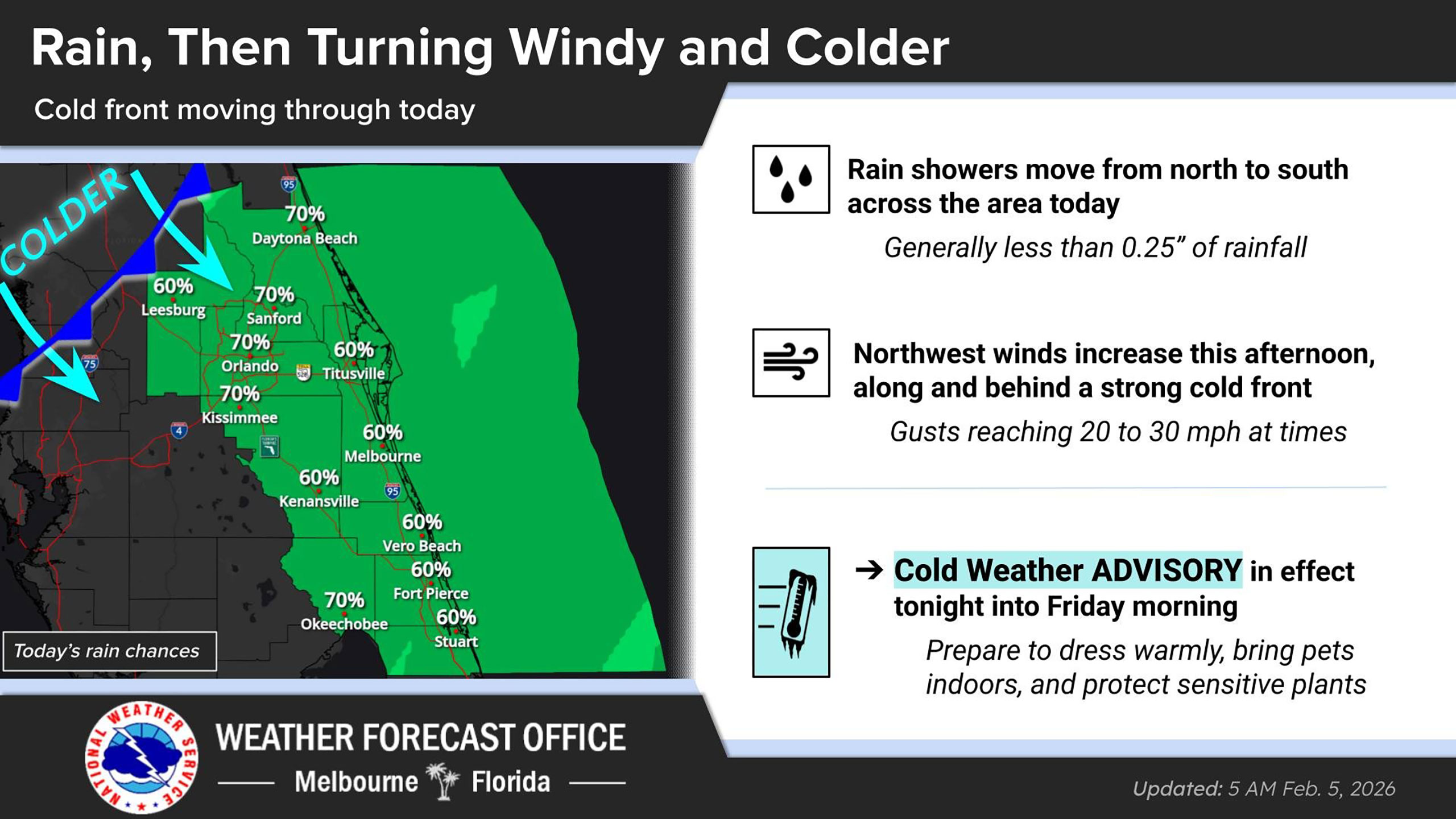 Rain, Then Turning Windy and Colder

Cold front moving through today

COLDER

95

70%
Daytona Beach

60%
Leesburg

70%
Sanford

70%
Orlando

60%
Titusville

75

70%
Kissimmee

4

60%
Melbourne

60%
Kenansville

95

60%
Vero Beach

60%
Fort Pierce

70%
Okeechobee

60%
Stuart

Today's rain chances

Rain showers move from north to south across the area today

Generally less than 0.25" of rainfall

Northwest winds increase this afternoon, along and behind a strong cold front

Gusts reaching 20 to 30 mph at times

→ Cold Weather ADVISORY in effect tonight into Friday morning

Prepare to dress warmly, bring pets indoors, and protect sensitive plants

NATIONAL WEATHER SERVICE

WEATHER FORECAST OFFICE

Melbourne Florida

Updated: 5 AM Feb. 5, 2026